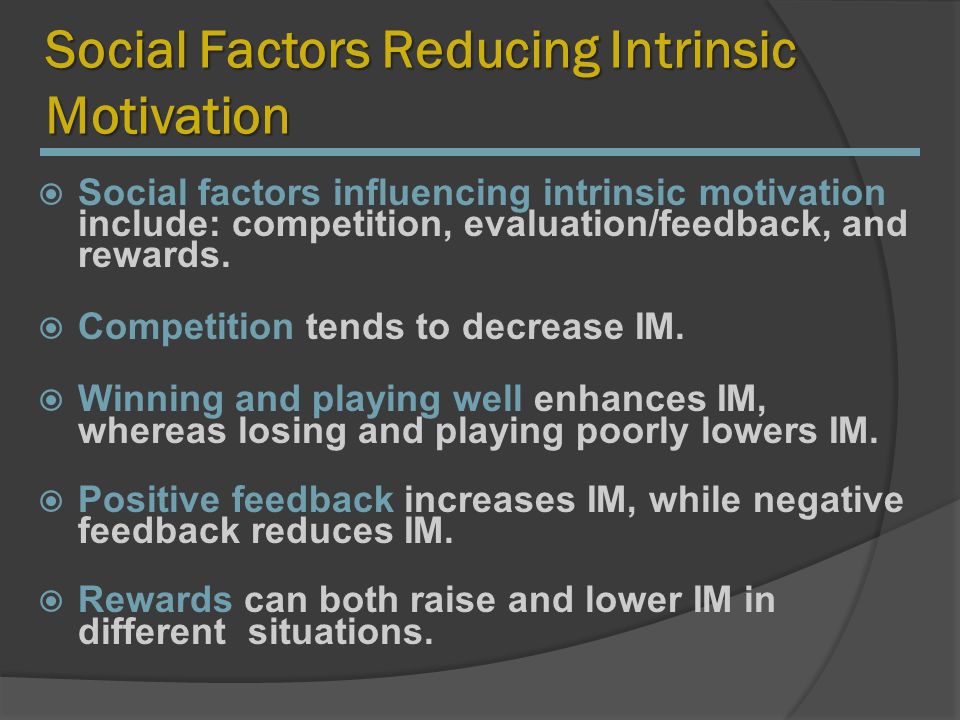 Social Factors Reducing Intrinsic Motivation

Social factors influencing intrinsic motivation include: competition, evaluation/feedback, and rewards.

Competition tends to decrease IM.

Winning and playing well enhances IM, whereas losing and playing poorly lowers IM.

Positive feedback increases IM, while negative feedback reduces IM.

Rewards can both raise and lower IM in different situations.